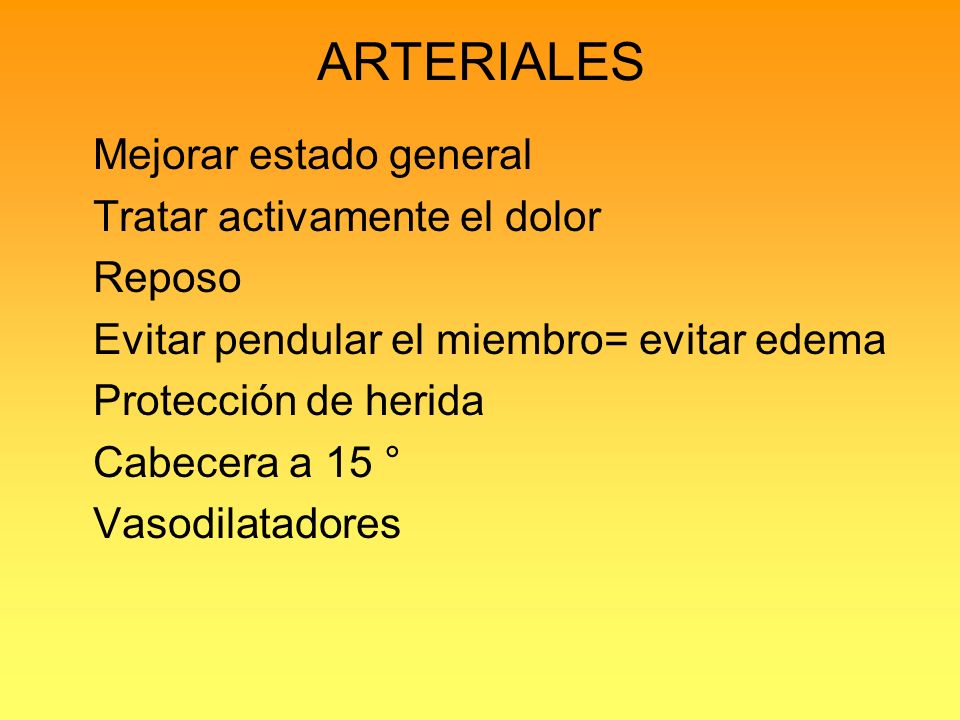 ARTERIALES

Mejorar estado general

Tratar activamente el dolor

Reposo

Evitar pendular el miembro= evitar edema

Protección de herida

Cabecera a 15 °

Vasodilatadores